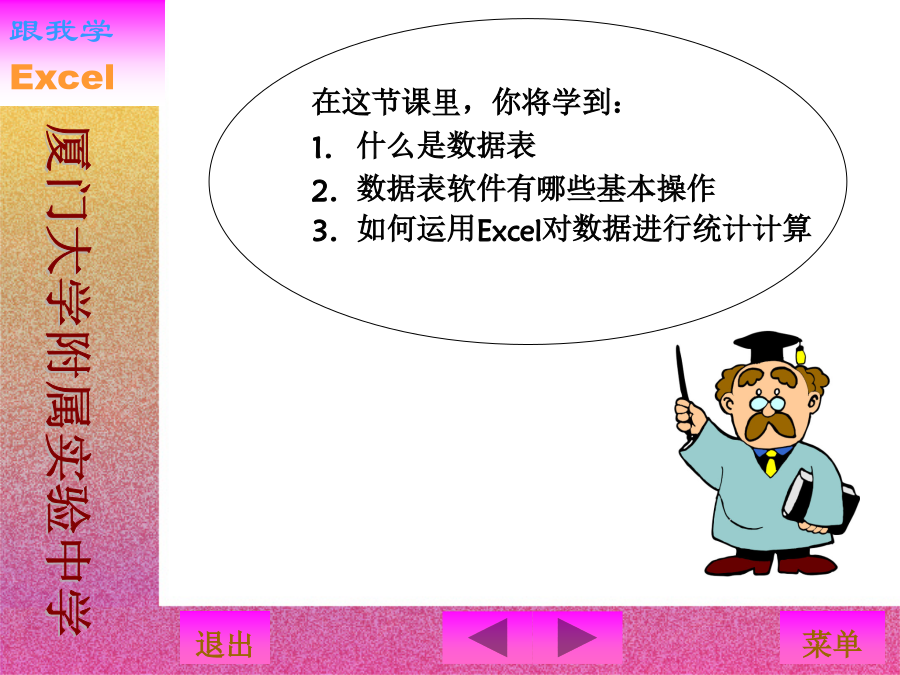 跟我学

Excel

厦门大学附属实验中学

在这节课里，你将学到：

1. 什么是数据表
2. 数据表软件有哪些基本操作
3. 如何运用Excel对数据进行统计计算

退出

菜单